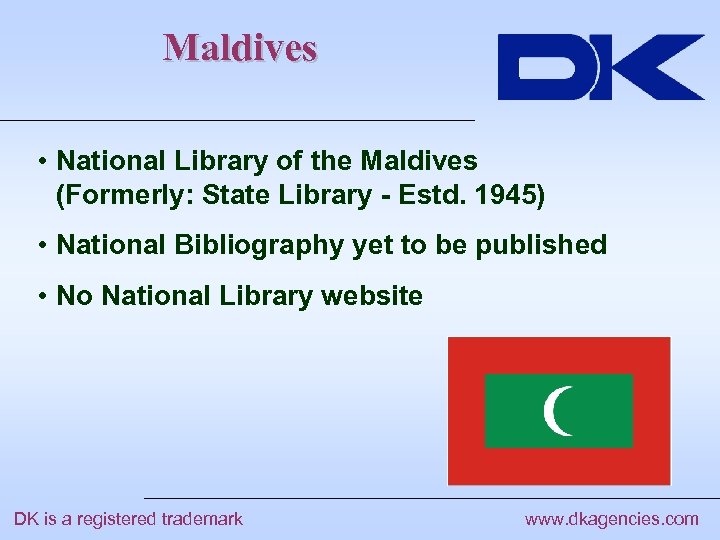 Maldives

DK

• National Library of the Maldives (Formerly: State Library - Estd. 1945)

• National Bibliography yet to be published

• No National Library website

DK is a registered trademark

www.dkagencies.com